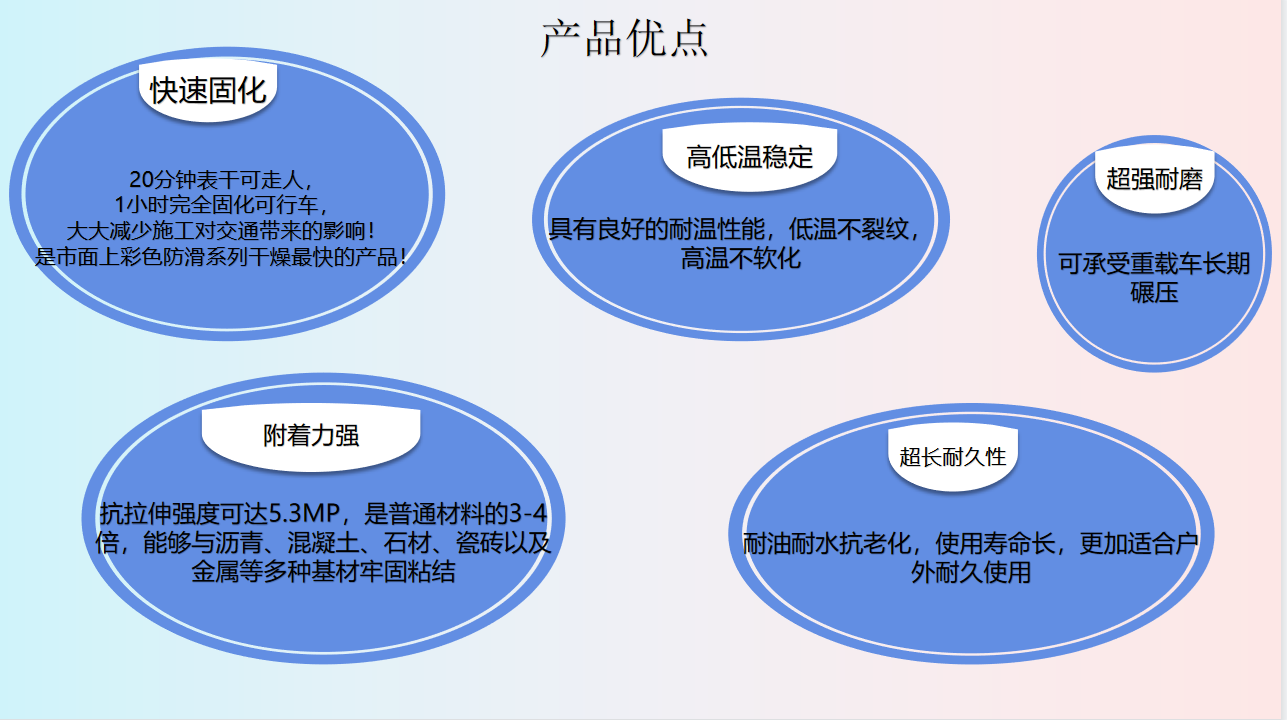 产品优点

快速固化

20分钟表干可走人，
1小时完全固化可行车，
大大减少施工对交通带来的影响！
是市面上彩色防滑系列干燥最快的产品！

高低温稳定

具有良好的耐温性能，低温不裂纹，高温不软化

超强耐磨

可承受重载车长期碾压

附着力强

抗拉伸强度可达5.3MP，是普通材料的3-4倍，能够与沥青、混凝土、石材、瓷砖以及金属等多种基材牢固粘结

超长耐久性

耐油耐水抗老化，使用寿命长，更加适合户外耐久使用